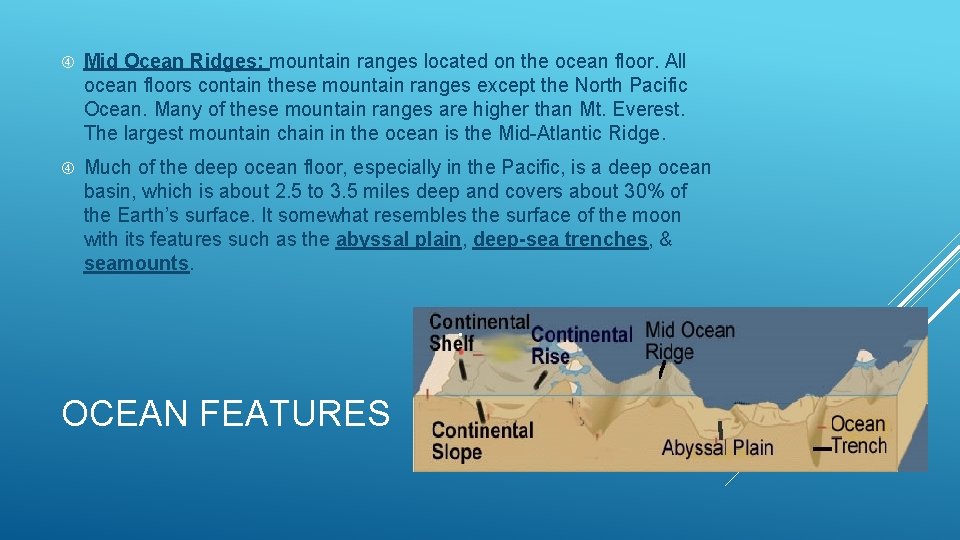 Mid Ocean Ridges: mountain ranges located on the ocean floor. All ocean floors contain these mountain ranges except the North Pacific Ocean. Many of these mountain ranges are higher than Mt. Everest. The largest mountain chain in the ocean is the Mid-Atlantic Ridge.

Much of the deep ocean floor, especially in the Pacific, is a deep ocean basin, which is about 2.5 to 3.5 miles deep and covers about 30% of the Earth's surface. It somewhat resembles the surface of the moon with its features such as the abyssal plain, deep-sea trenches, & seamounts.

OCEAN FEATURES

Continental Shelf
Continental Rise
Mid Ocean Ridge
Continental Slope
Abyssal Plain
Ocean Trench